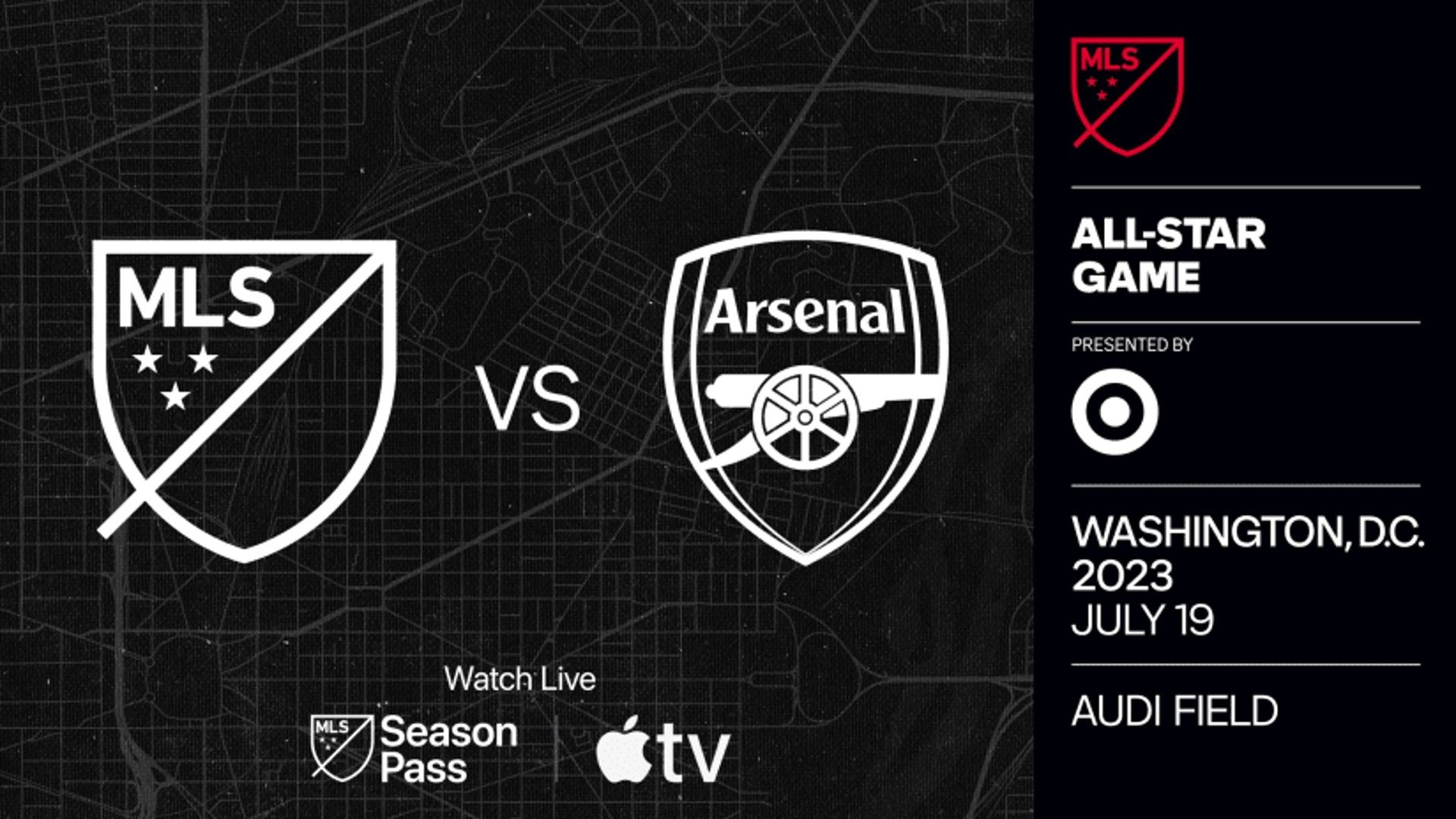 MLS

VS

Arsenal

Watch Live

MLS Season Pass

tv

MLS

ALL-STAR GAME

PRESENTED BY

WASHINGTON, D.C.
2023
JULY 19

AUDI FIELD